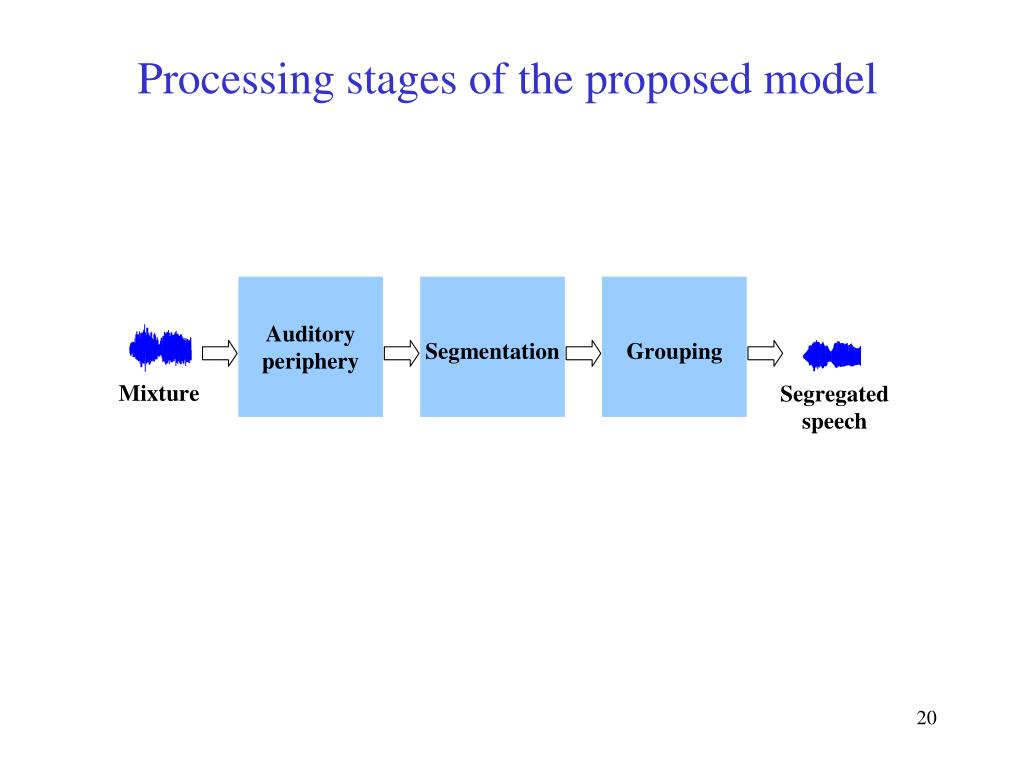 Processing stages of the proposed model

Mixture

Auditory periphery

Segmentation

Grouping

Segregated speech

20